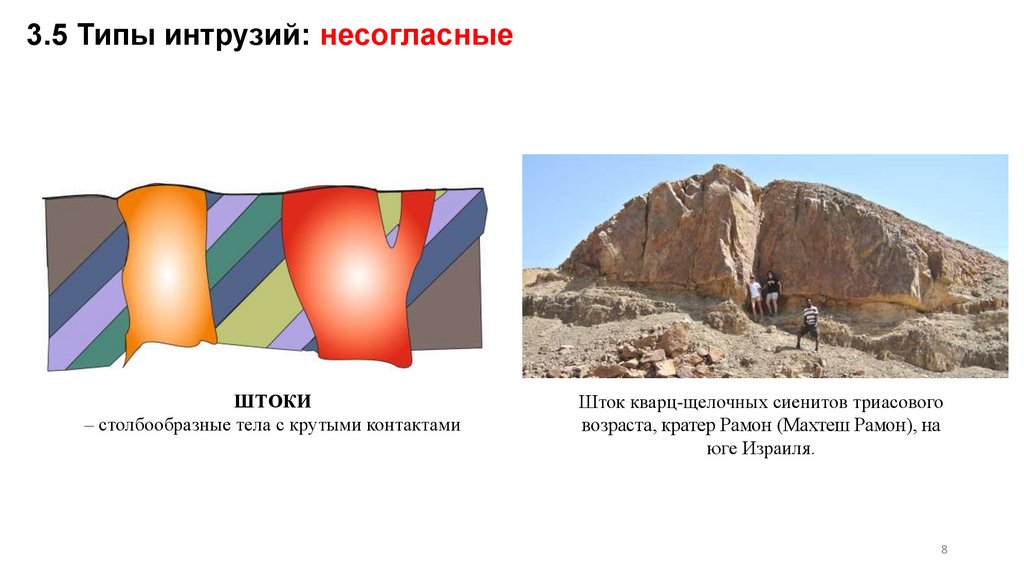 3.5 Типы интрузий: несогласные

ШТОКИ
– столбообразные тела с крутыми контактами

Шток кварц-щелочных сиенитов триасового возраста, кратер Рамон (Махтеш Рамон), на юге Израиля.

8